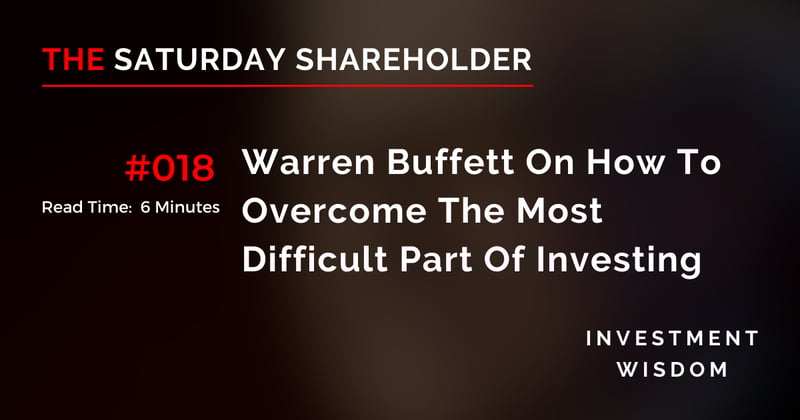 THE SATURDAY SHAREHOLDER

#018
Read Time: 6 Minutes

Warren Buffett On How To Overcome The Most Difficult Part Of Investing

INVESTMENT WISDOM